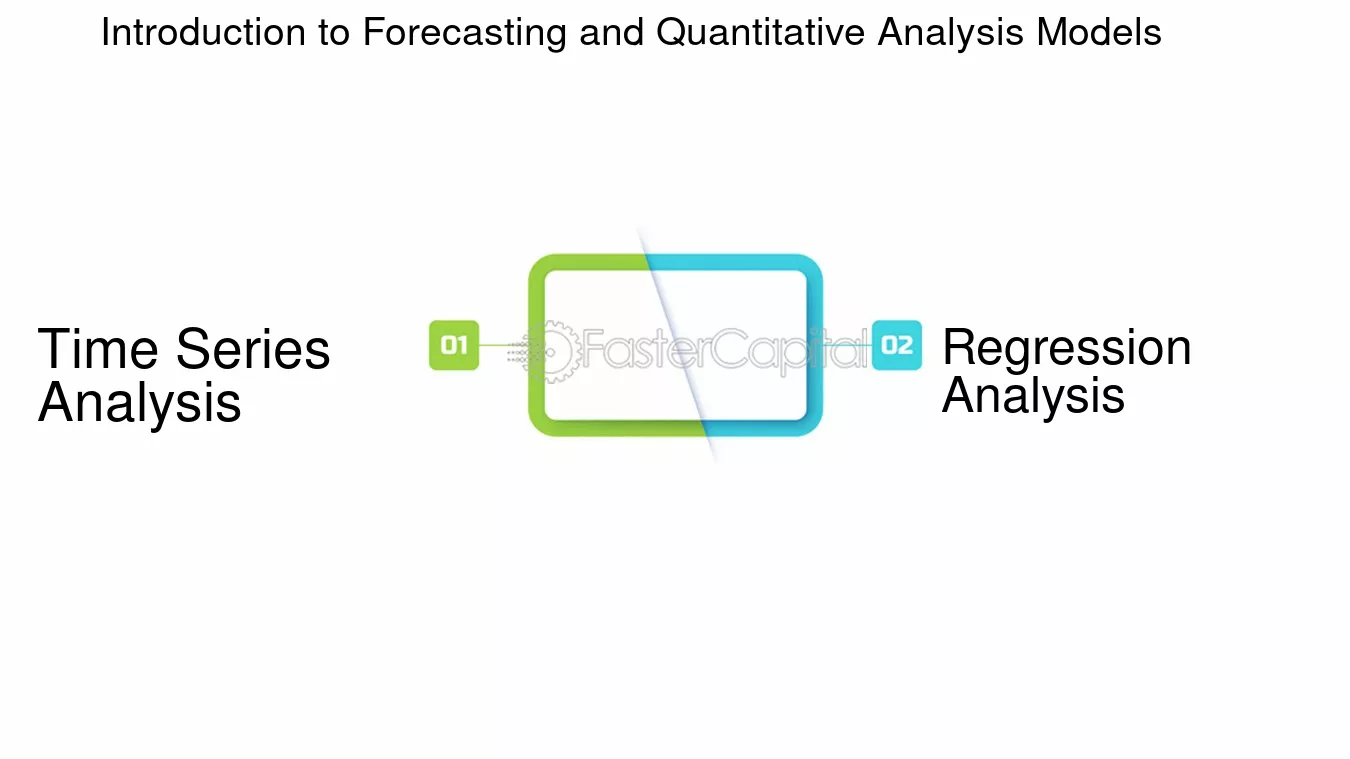 Introduction to Forecasting and Quantitative Analysis Models

Time Series Analysis

01

FasterCapital

02

Regression Analysis